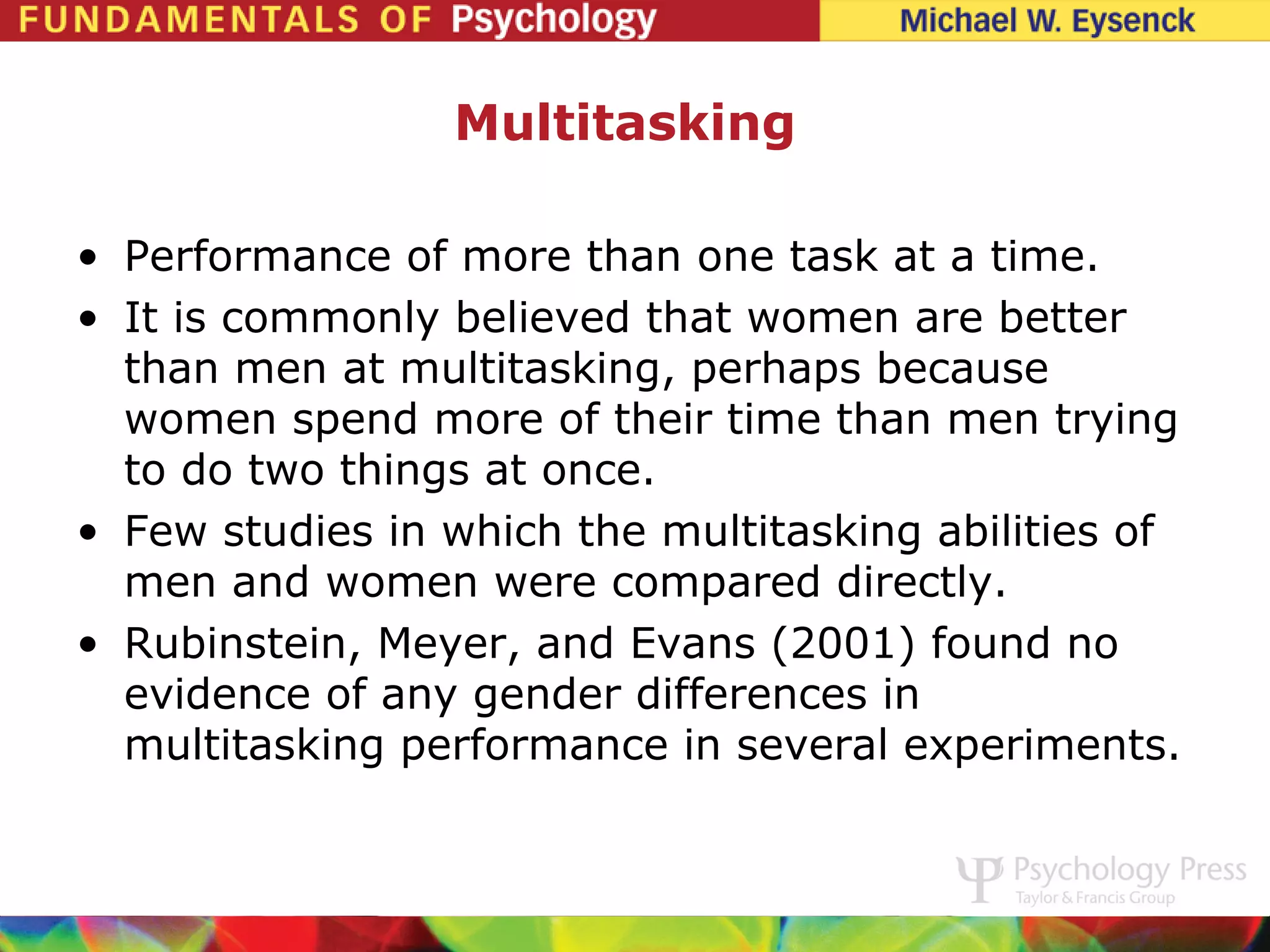 FUNDAMENTALS OF Psychology

Michael W. Eysenck

Multitasking

• Performance of more than one task at a time.
• It is commonly believed that women are better than men at multitasking, perhaps because women spend more of their time than men trying to do two things at once.
• Few studies in which the multitasking abilities of men and women were compared directly.
• Rubinstein, Meyer, and Evans (2001) found no evidence of any gender differences in multitasking performance in several experiments.

Psychology Press
Taylor & Francis Group